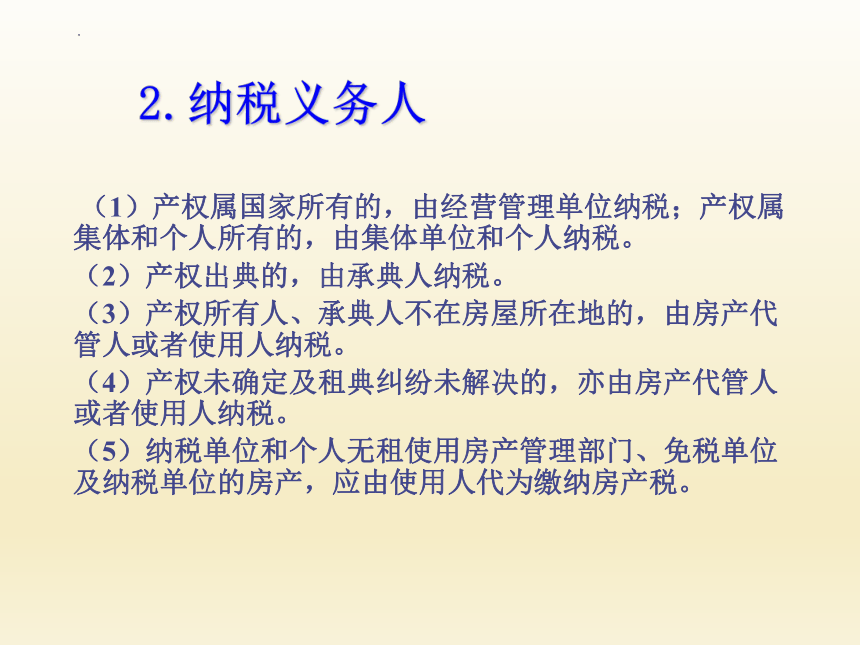 2. 纳税义务人

（1）产权属国家所有的，由经营管理单位纳税；产权属集体和个人所有的，由集体单位和个人纳税。

（2）产权出典的，由承典人纳税。

（3）产权所有人、承典人不在房屋所在地的，由房产代管人或者使用人纳税。

（4）产权未确定及租典纠纷未解决的，亦由房产代管人或者使用人纳税。

（5）纳税单位和个人无租使用房产管理部门、免税单位及纳税单位的房产，应由使用人代为缴纳房产税。